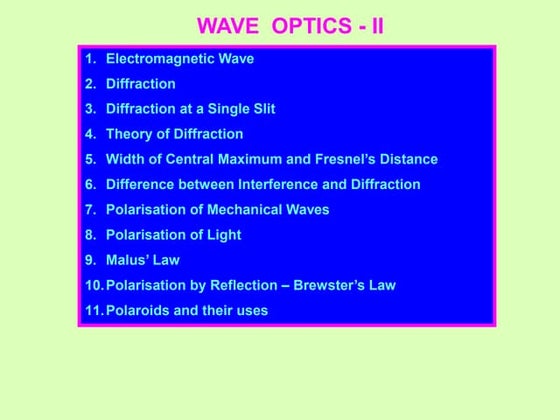 WAVE OPTICS - II

1. Electromagnetic Wave
2. Diffraction
3. Diffraction at a Single Slit
4. Theory of Diffraction
5. Width of Central Maximum and Fresnel's Distance
6. Difference between Interference and Diffraction
7. Polarisation of Mechanical Waves
8. Polarisation of Light
9. Malus' Law
10. Polarisation by Reflection – Brewster's Law
11. Polaroids and their uses